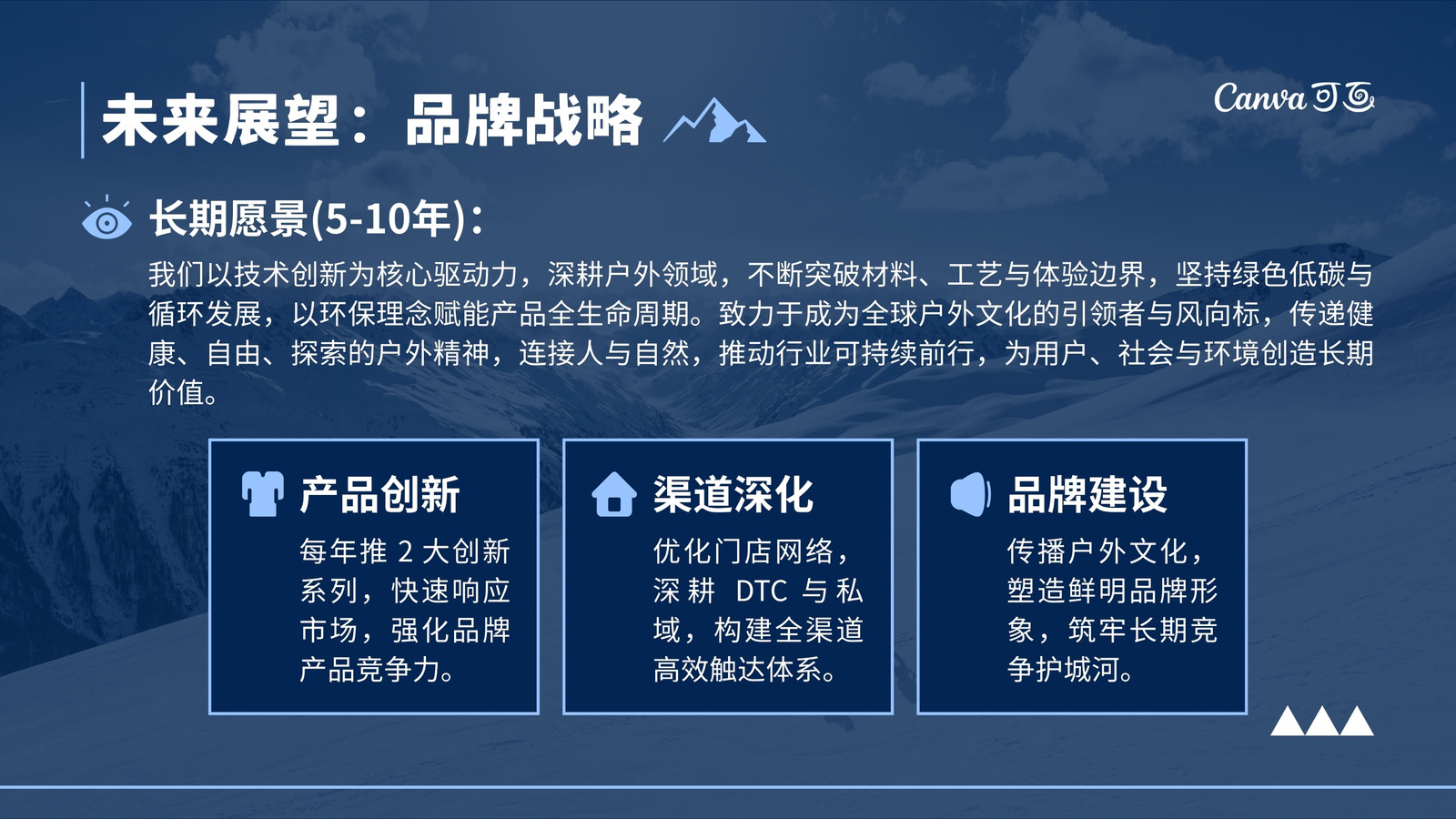 未来展望：品牌战略

Canva 可画

长期愿景(5-10年)：

我们以技术创新为核心驱动力，深耕户外领域，不断突破材料、工艺与体验边界，坚持绿色低碳与循环发展，以环保理念赋能产品全生命周期。致力于成为全球户外文化的引领者与风向标，传递健康、自由、探索的户外精神，连接人与自然，推动行业可持续前行，为用户、社会与环境创造长期价值。

产品创新

每年推 2 大创新系列，快速响应市场，强化品牌产品竞争力。

渠道深化

优化门店网络，深耕 DTC 与私域，构建全渠道高效触达体系。

品牌建设

传播户外文化，塑造鲜明品牌形象，筑牢长期竞争护城河。